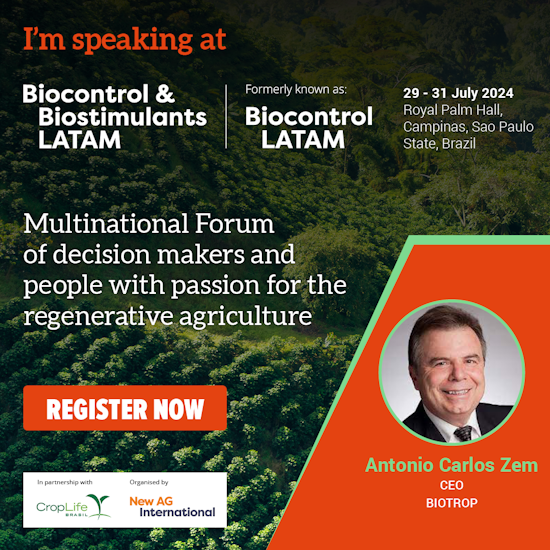 I'm speaking at

Biocontrol & Biostimulants LATAM

Formerly known as:
Biocontrol LATAM

29 - 31 July 2024
Royal Palm Hall, Campinas, Sao Paulo State, Brazil

Multinational Forum of decision makers and people with passion for the regenerative agriculture

REGISTER NOW

In partnership with
CropLife BRASIL

Organised by
New AG International

Antonio Carlos Zem
CEO
BIOTROP